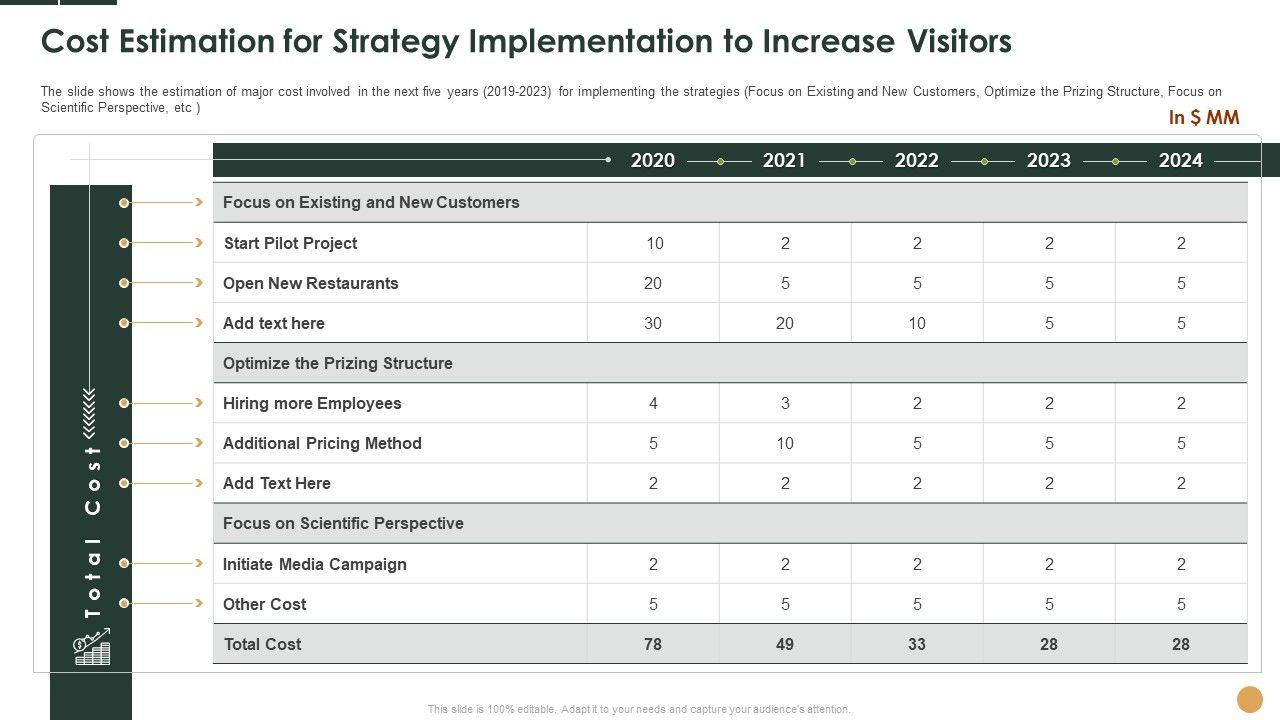 Cost Estimation for Strategy Implementation to Increase Visitors

The slide shows the estimation of major cost involved in the next five years (2019-2023) for implementing the strategies (Focus on Existing and New Customers, Optimize the Prizing Structure, Focus on Scientific Perspective, etc )

In $ MM

Total Cost

| | 2020 | 2021 | 2022 | 2023 | 2024 |
|---|---|---|---|---|---|
| Focus on Existing and New Customers | | | | | |
| Start Pilot Project | 10 | 2 | 2 | 2 | 2 |
| Open New Restaurants | 20 | 5 | 5 | 5 | 5 |
| Add text here | 30 | 20 | 10 | 5 | 5 |
| Optimize the Prizing Structure | | | | | |
| Hiring more Employees | 4 | 3 | 2 | 2 | 2 |
| Additional Pricing Method | 5 | 10 | 5 | 5 | 5 |
| Add Text Here | 2 | 2 | 2 | 2 | 2 |
| Focus on Scientific Perspective | | | | | |
| Initiate Media Campaign | 2 | 2 | 2 | 2 | 2 |
| Other Cost | 5 | 5 | 5 | 5 | 5 |
| Total Cost | 78 | 49 | 33 | 28 | 28 |

This slide is 100% editable. Adapt it to your needs and capture your audience's attention.